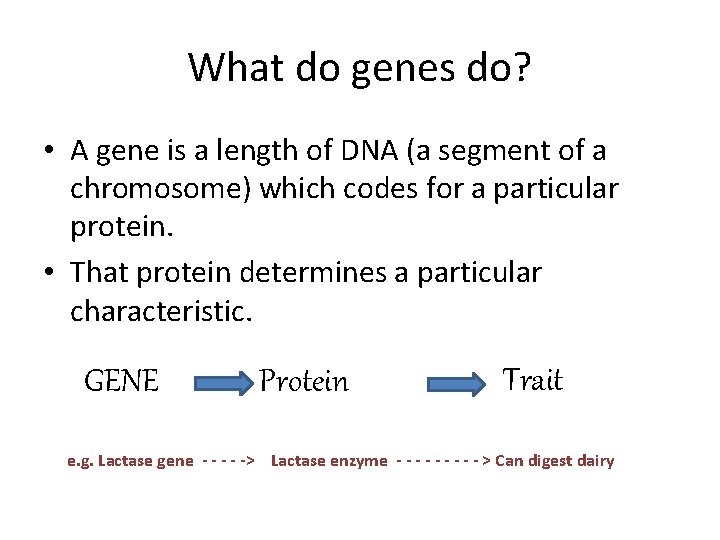 What do genes do?

• A gene is a length of DNA (a segment of a chromosome) which codes for a particular protein.

• That protein determines a particular characteristic.

GENE Protein Trait

e.g. Lactase gene - - - - -> Lactase enzyme - - - - - - - - - > Can digest dairy